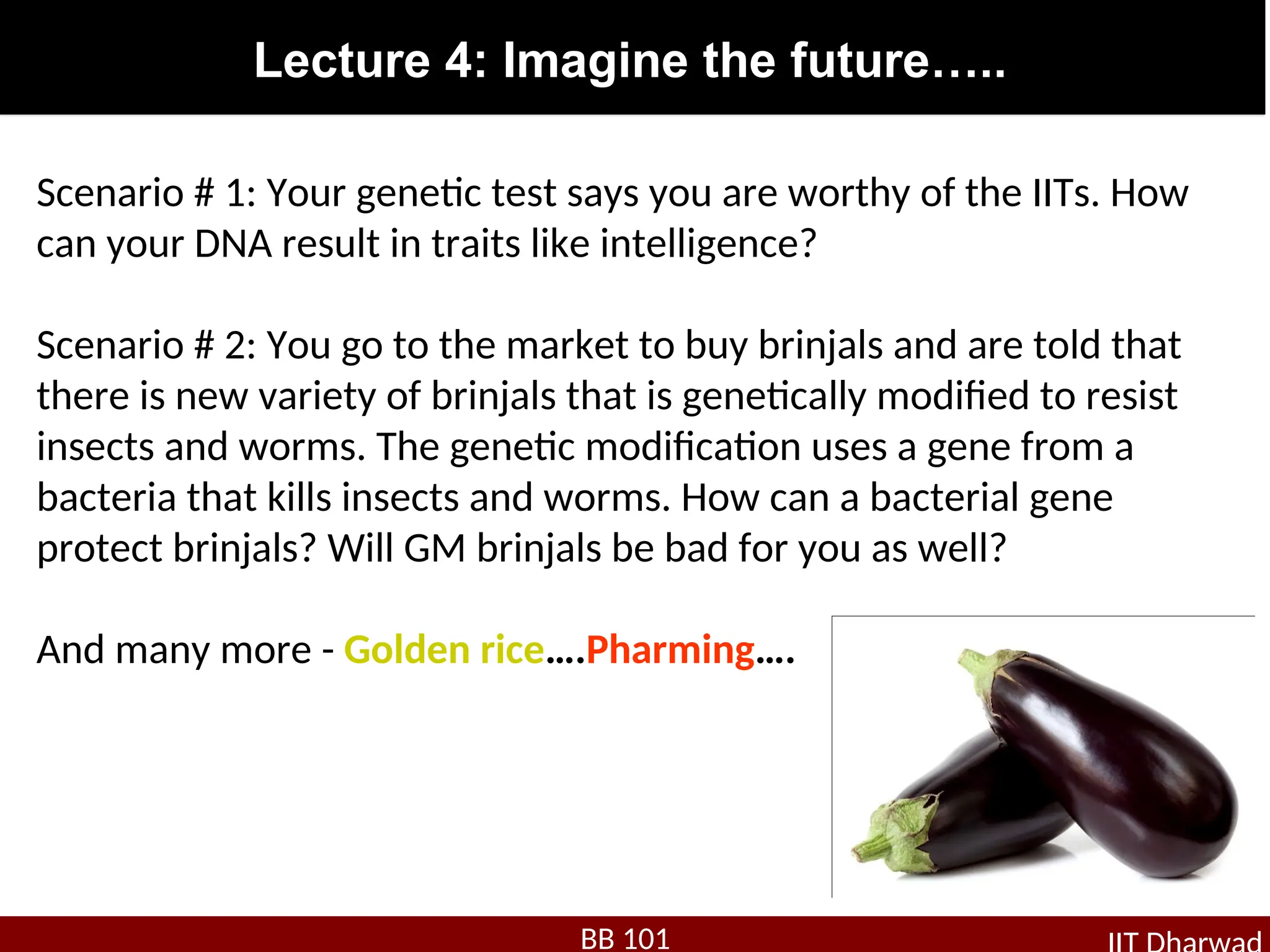 Lecture 4: Imagine the future…..

Scenario # 1: Your genetic test says you are worthy of the IITs. How can your DNA result in traits like intelligence?

Scenario # 2: You go to the market to buy brinjals and are told that there is new variety of brinjals that is genetically modified to resist insects and worms. The genetic modification uses a gene from a bacteria that kills insects and worms. How can a bacterial gene protect brinjals? Will GM brinjals be bad for you as well?

And many more - Golden rice….Pharming….

BB 101

IIT Dharwad